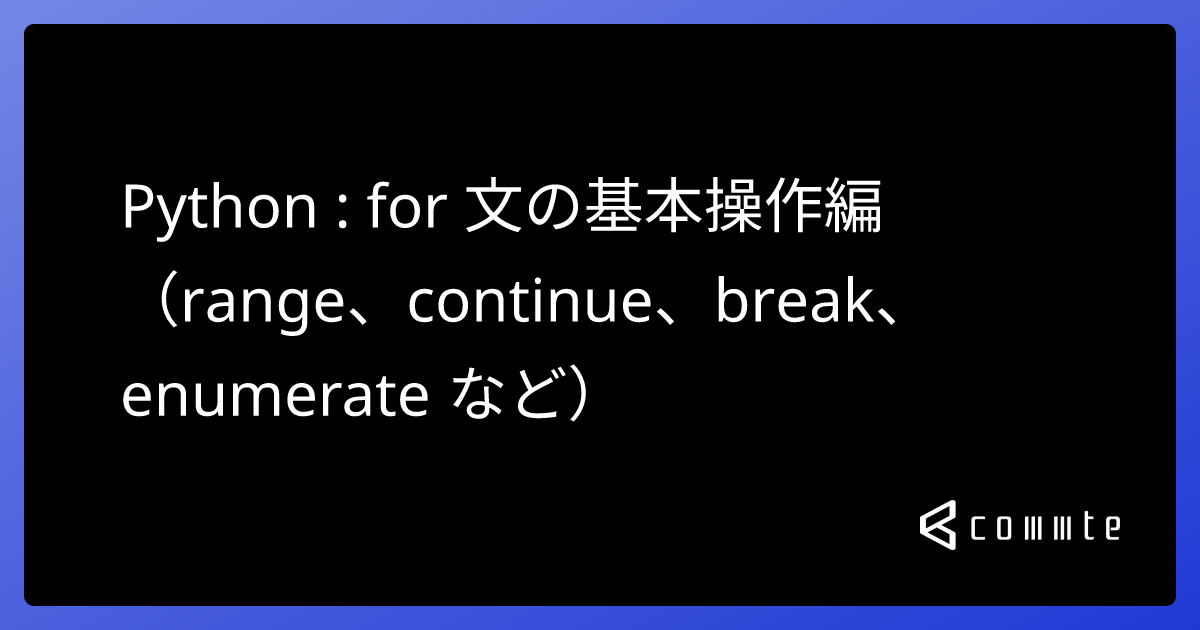 Python : for 文の基本操作編（range、continue、break、enumerate など）

commte